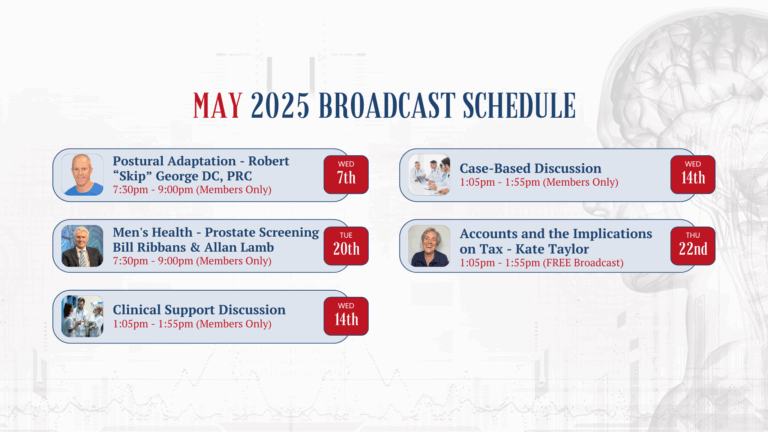 MAY 2025 BROADCAST SCHEDULE

Postural Adaptation - Robert "Skip" George DC, PRC
7:30pm - 9:00pm (Members Only)
WED
7th

Men's Health - Prostate Screening Bill Ribbans & Allan Lamb
7:30pm - 9:00pm (Members Only)
TUE
20th

Clinical Support Discussion
1:05pm - 1:55pm (Members Only)
WED
14th

Case-Based Discussion
1:05pm - 1:55pm (Members Only)
WED
14th

Accounts and the Implications on Tax - Kate Taylor
1:05pm - 1:55pm (FREE Broadcast)
THU
22nd